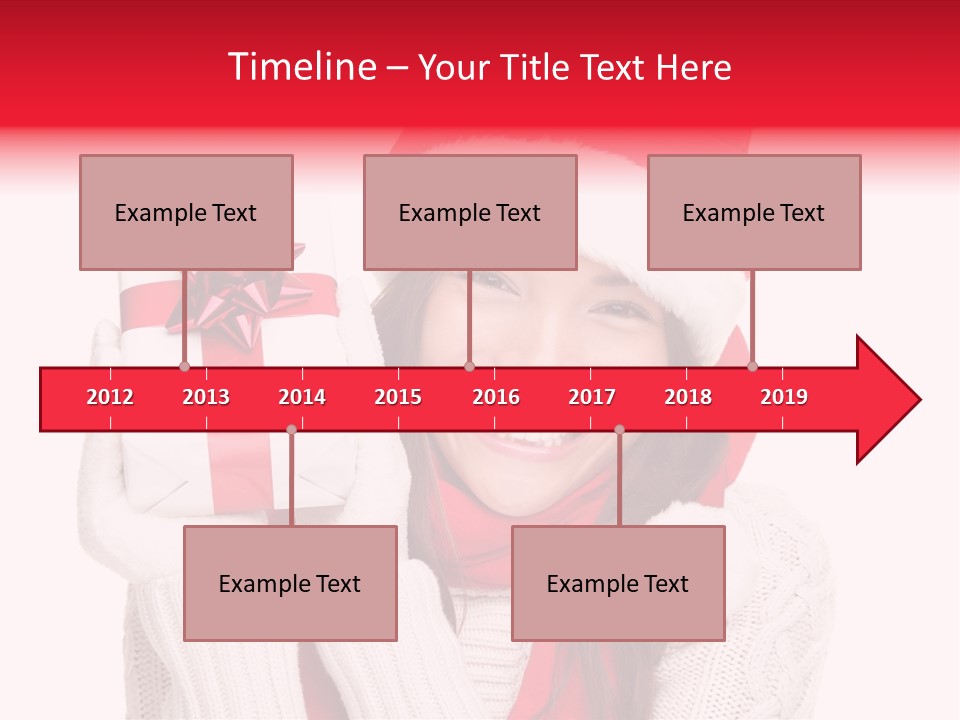 Timeline – Your Title Text Here

Example Text

Example Text

Example Text

2012 2013 2014 2015 2016 2017 2018 2019

Example Text

Example Text